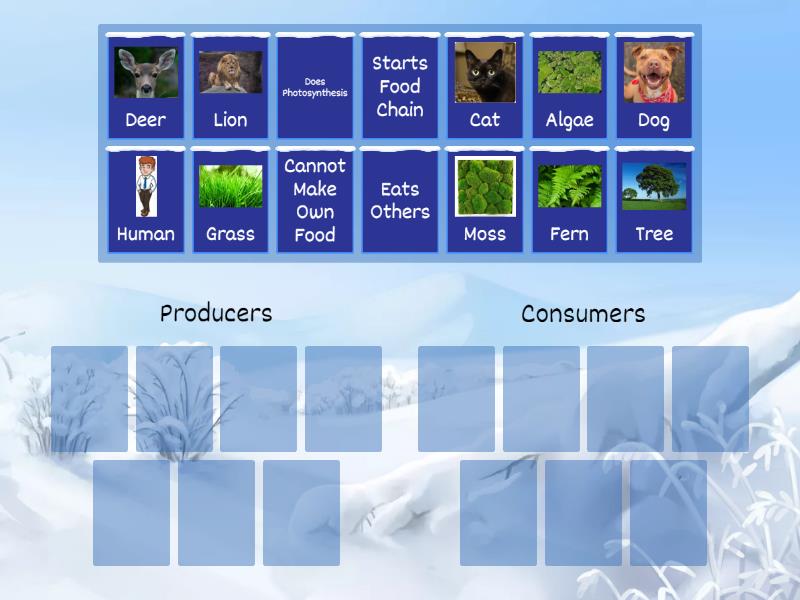 Deer

Lion

Does Photosynthesis

Starts Food Chain

Cat

Algae

Dog

Human

Grass

Cannot Make Own Food

Eats Others

Moss

Fern

Tree

Producers

Consumers